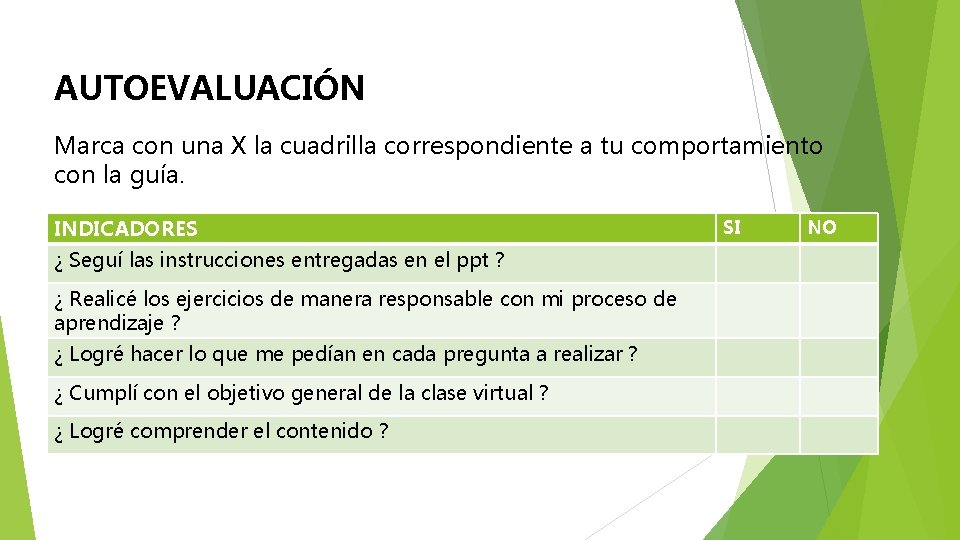 AUTOEVALUACIÓN

Marca con una X la cuadrilla correspondiente a tu comportamiento con la guía.

| INDICADORES | SI | NO |
|---|---|---|
| ¿ Seguí las instrucciones entregadas en el ppt ? | | |
| ¿ Realicé los ejercicios de manera responsable con mi proceso de aprendizaje ? | | |
| ¿ Logré hacer lo que me pedían en cada pregunta a realizar ? | | |
| ¿ Cumplí con el objetivo general de la clase virtual ? | | |
| ¿ Logré comprender el contenido ? | | |